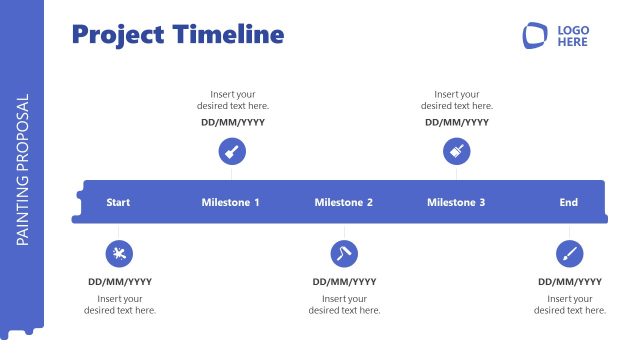 PAINTING PROPOSAL

Project Timeline

LOGO HERE

Insert your desired text here.
DD/MM/YYYY

Insert your desired text here.
DD/MM/YYYY

Start

Milestone 1

Milestone 2

Milestone 3

End

DD/MM/YYYY
Insert your desired text here.

DD/MM/YYYY
Insert your desired text here.

DD/MM/YYYY
Insert your desired text here.